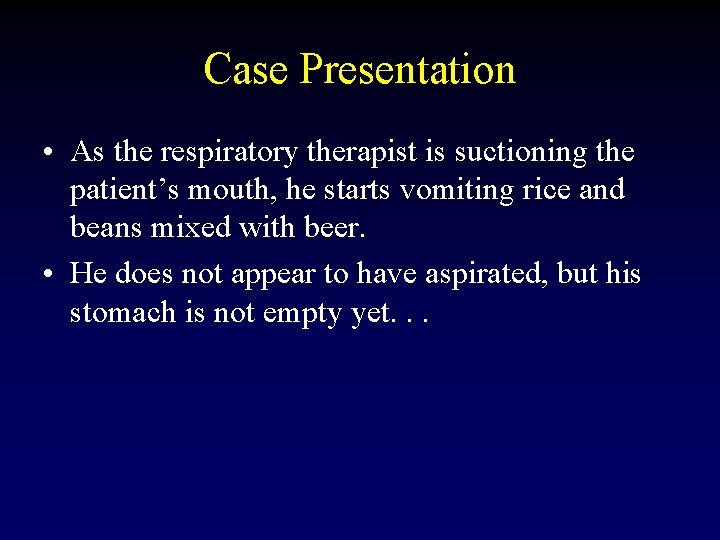 Case Presentation

• As the respiratory therapist is suctioning the patient’s mouth, he starts vomiting rice and beans mixed with beer.

• He does not appear to have aspirated, but his stomach is not empty yet. . .